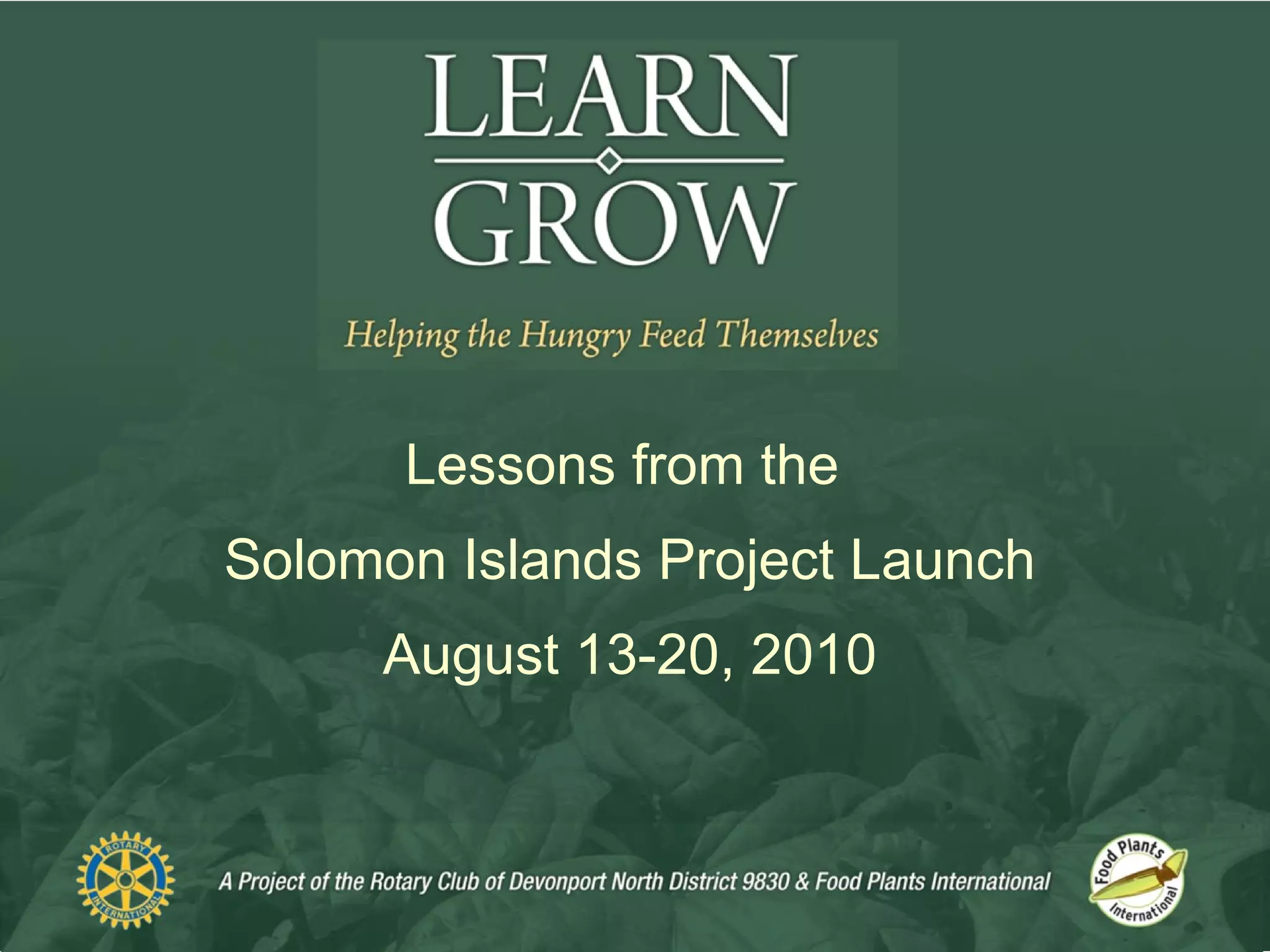 LEARN
GROW

Helping the Hungry Feed Themselves

Lessons from the

Solomon Islands Project Launch

August 13-20, 2010

ROTARY INTERNATIONAL

A Project of the Rotary Club of Devonport North District 9830 & Food Plants International

Food Plants International